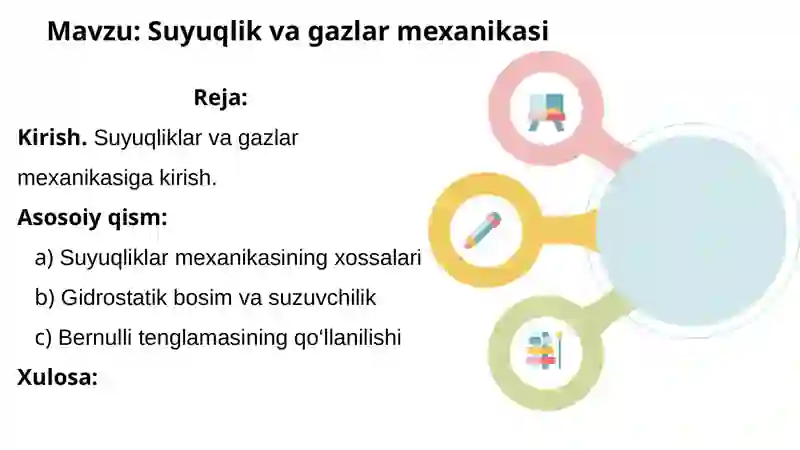 Mavzu: Suyuqlik va gazlar mexanikasi

Reja:

Kirish. Suyuqliklar va gazlar mexanikasiga kirish.

Asosoiy qism:

a) Suyuqliklar mexanikasining xossalari

b) Gidrostatik bosim va suzuvchilik

c) Bernulli tenglamasining qo‘llanilishi

Xulosa: